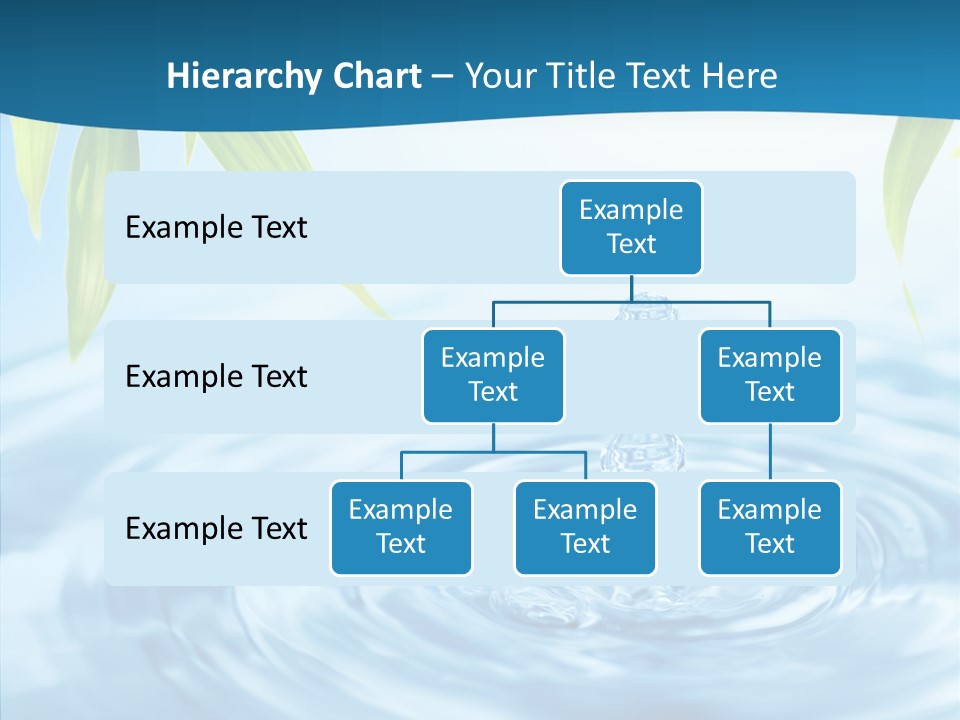 Hierarchy Chart – Your Title Text Here

Example Text

Example Text

Example Text

Example Text

Example Text

Example Text

Example Text

Example Text

Example Text